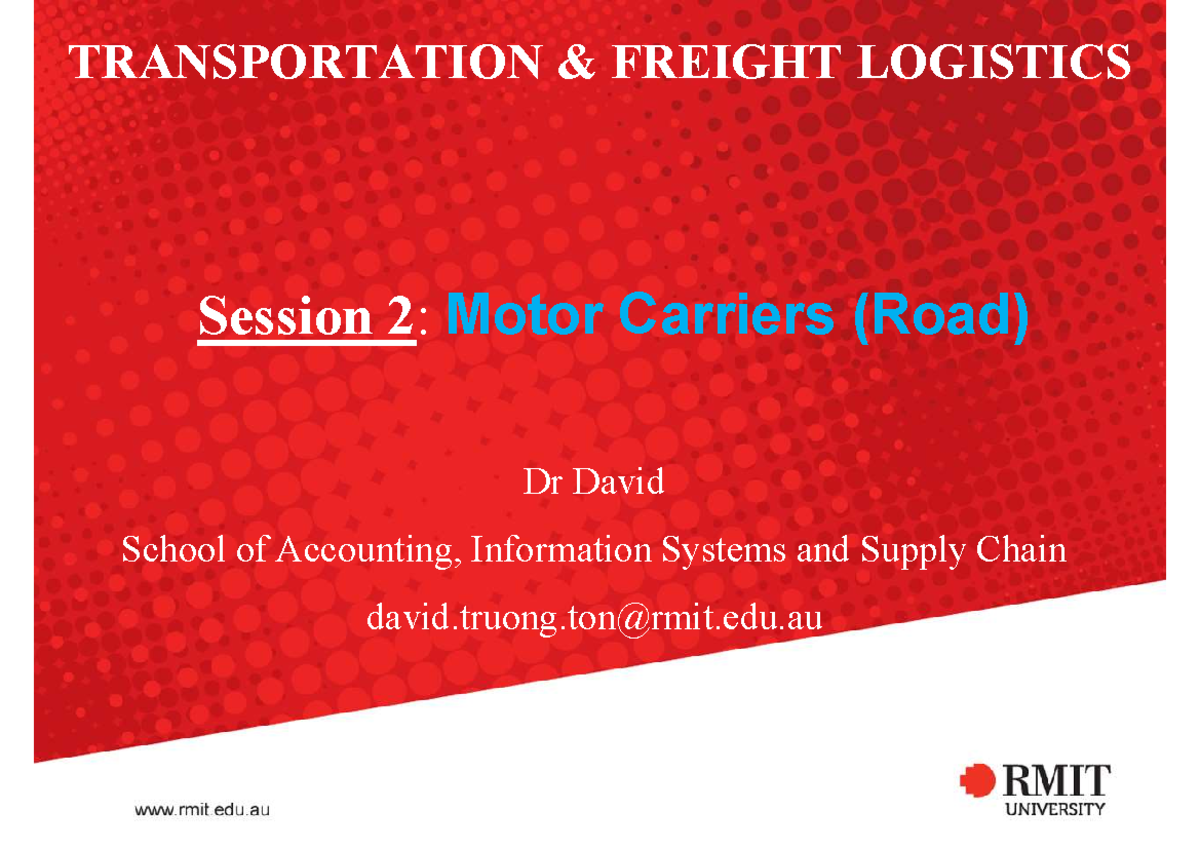 TRANSPORTATION & FREIGHT LOGISTICS

Session 2: Motor Carriers (Road)

Dr David

School of Accounting, Information Systems and Supply Chain

david.truong.ton@rmit.edu.au

www.rmit.edu.au

RMIT UNIVERSITY